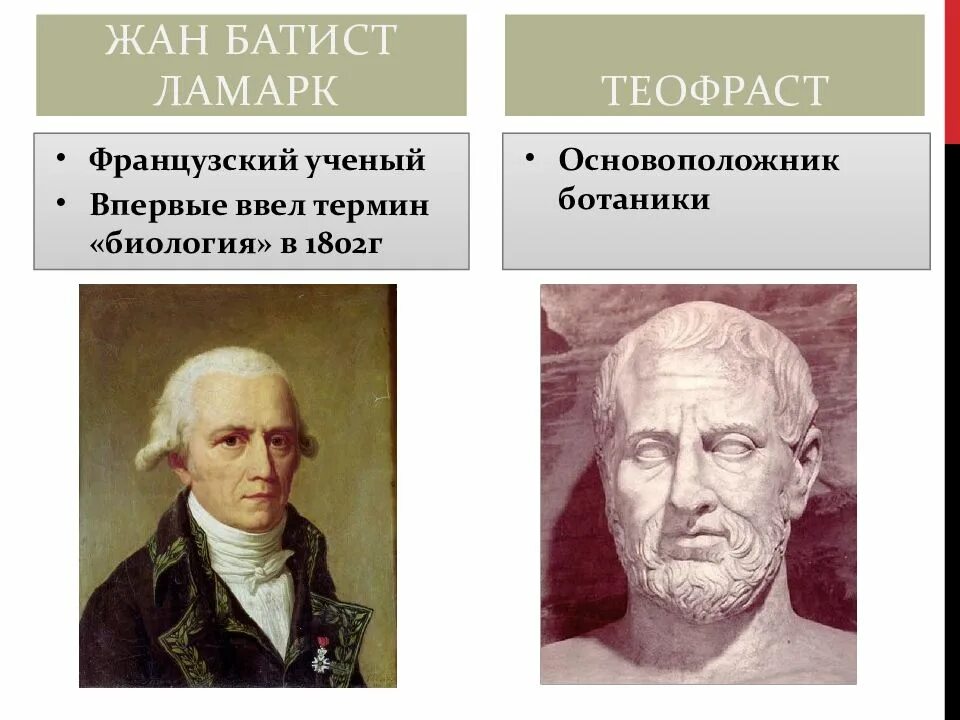 ЖАН БАТИСТ ЛАМАРК

• Французский ученый
• Впервые ввел термин «биология» в 1802г

ТЕОФРАСТ

• Основоположник ботаники